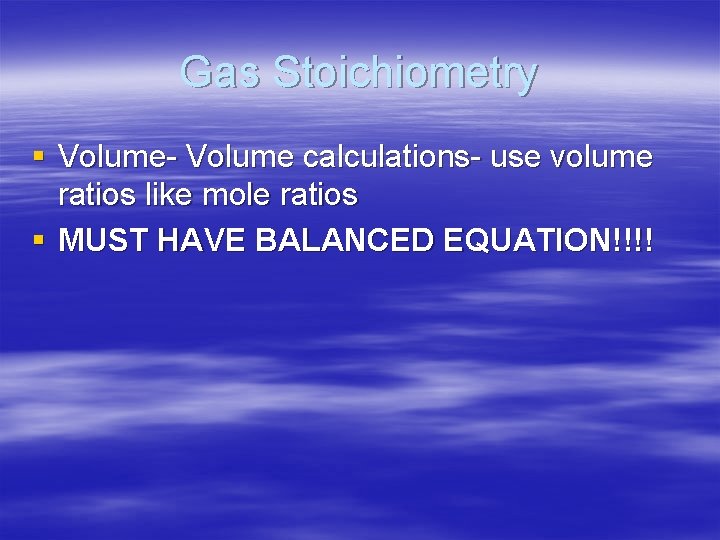 Gas Stoichiometry

▪ Volume- Volume calculations- use volume ratios like mole ratios
▪ MUST HAVE BALANCED EQUATION!!!!